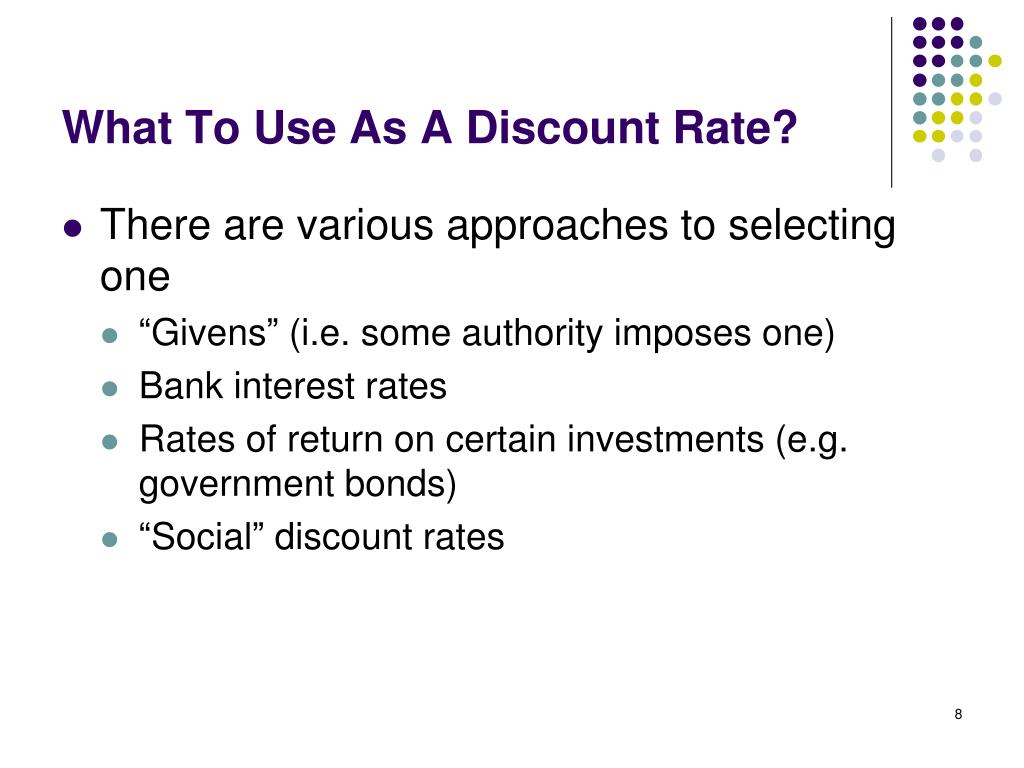 What To Use As A Discount Rate?

- There are various approaches to selecting one
  - “Givens” (i.e. some authority imposes one)
  - Bank interest rates
  - Rates of return on certain investments (e.g. government bonds)
  - “Social” discount rates

8